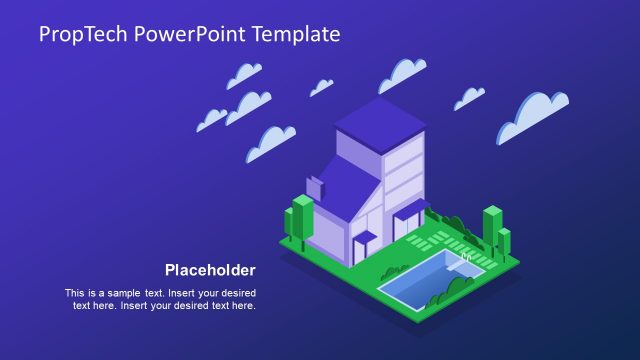 PropTech PowerPoint Template

Placeholder

This is a sample text. Insert your desired text here. Insert your desired text here.